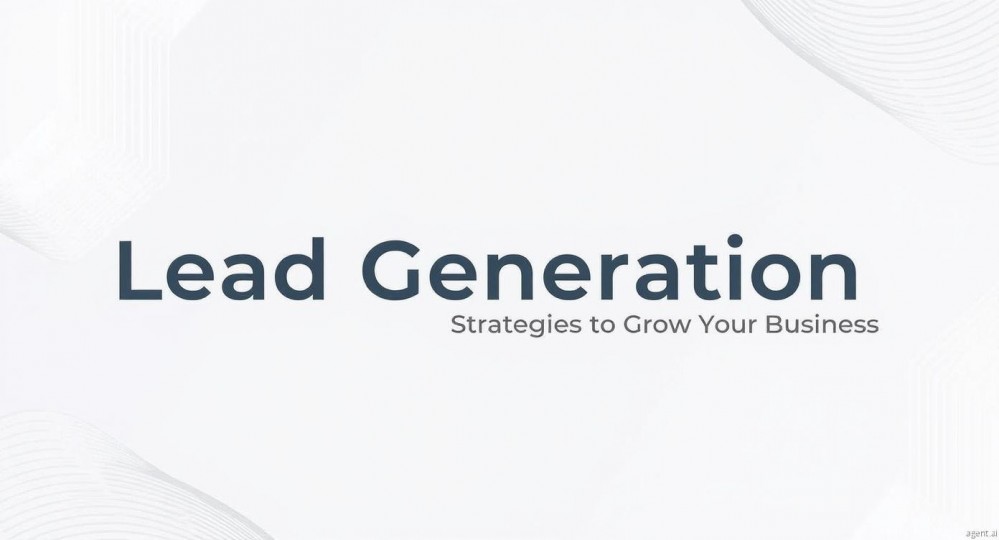 Lead Generation

Strategies to Grow Your Business

agent.ai